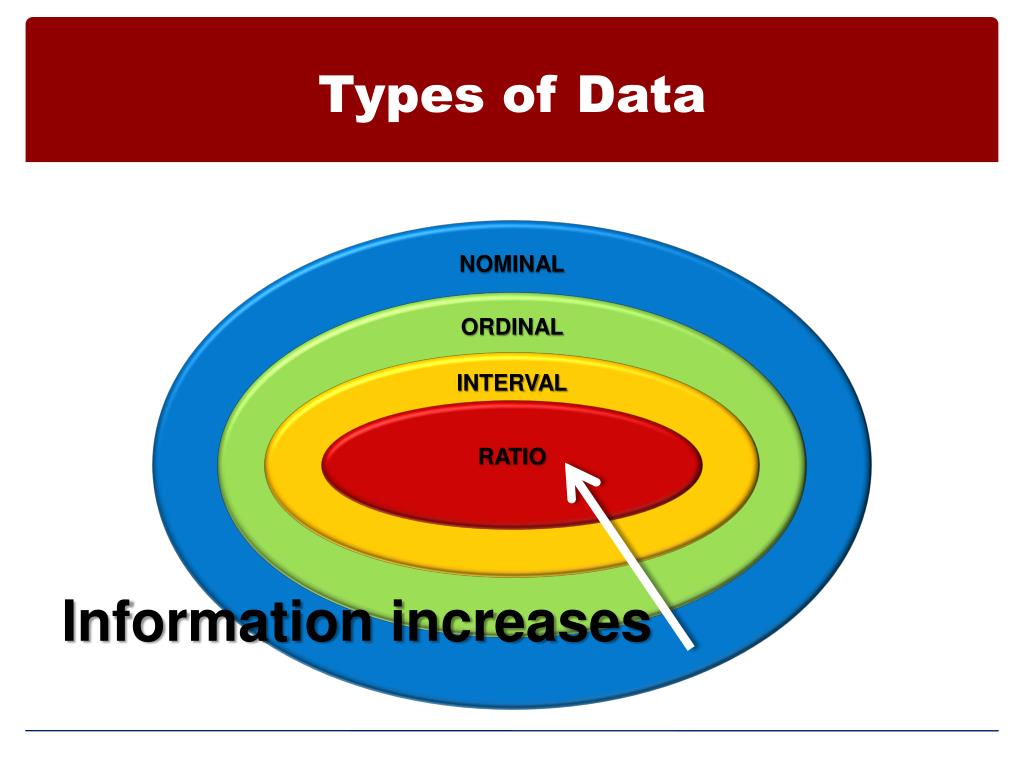 Types of Data

NOMINAL

ORDINAL

INTERVAL

RATIO

Information increases